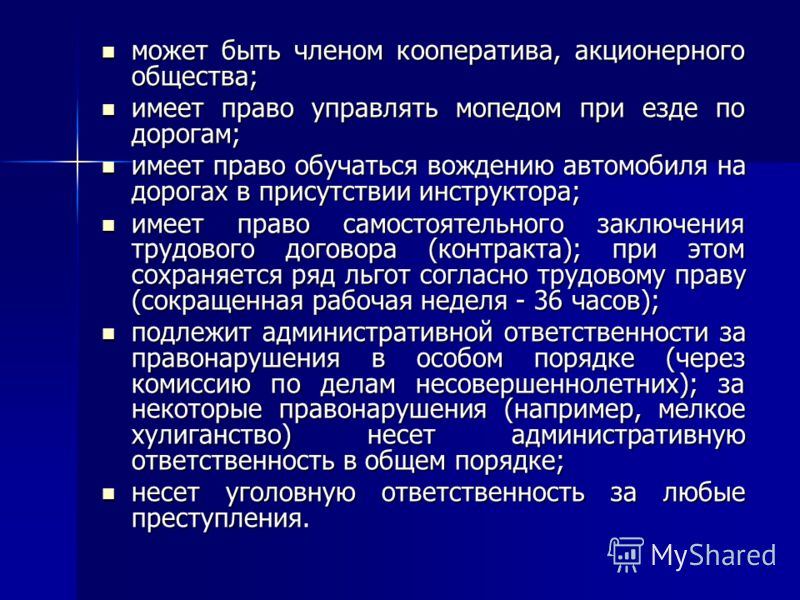 ■ может быть членом кооператива, акционерного общества;

■ имеет право управлять мопедом при езде по дорогам;

■ имеет право обучаться вождению автомобиля на дорогах в присутствии инструктора;

■ имеет право самостоятельного заключения трудового договора (контракта); при этом сохраняется ряд льгот согласно трудовому праву (сокращенная рабочая неделя - 36 часов);

■ подлежит административной ответственности за правонарушения в особом порядке (через комиссию по делам несовершеннолетних); за некоторые правонарушения (например, мелкое хулиганство) несет административную ответственность в общем порядке;

■ несет уголовную ответственность за любые преступления.

MyShared